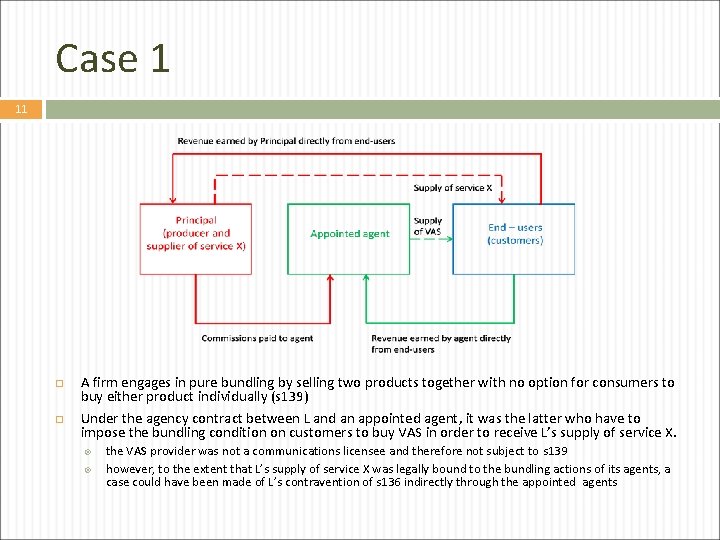 Case 1

11

Revenue earned by Principal directly from end-users

Supply of service X

Principal (producer and supplier of service X)

Appointed agent

Supply of VAS

End – users (customers)

Commissions paid to agent

Revenue earned by agent directly from end-users

A firm engages in pure bundling by selling two products together with no option for consumers to buy either product individually (s139)

Under the agency contract between L and an appointed agent, it was the latter who have to impose the bundling condition on customers to buy VAS in order to receive L's supply of service X.

the VAS provider was not a communications licensee and therefore not subject to s139

however, to the extent that L's supply of service X was legally bound to the bundling actions of its agents, a case could have been made of L's contravention of s136 indirectly through the appointed agents